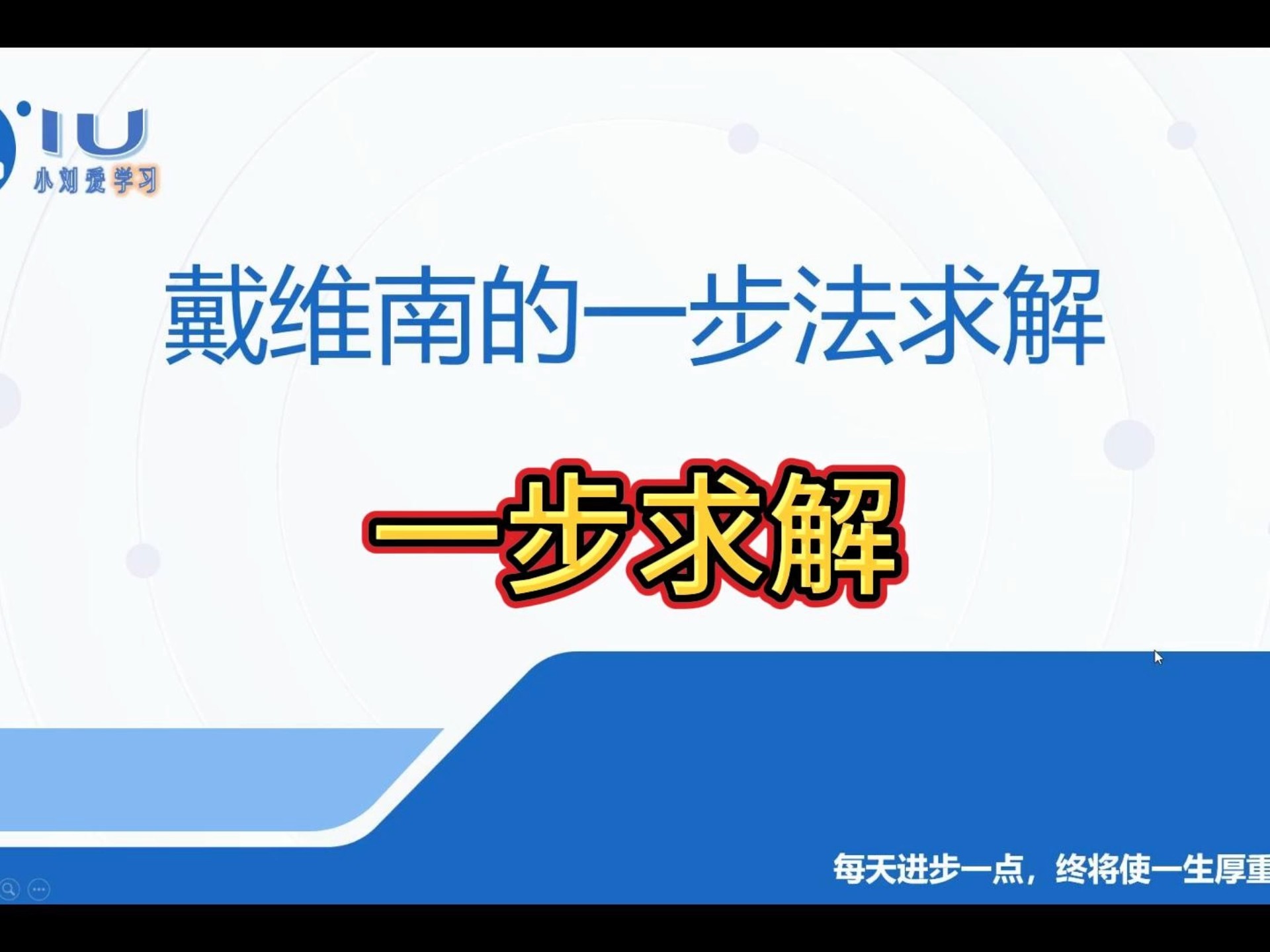 IU
小刘爱学习

戴维南的一步法求解

一步求解

每天进步一点，终将使一生厚重